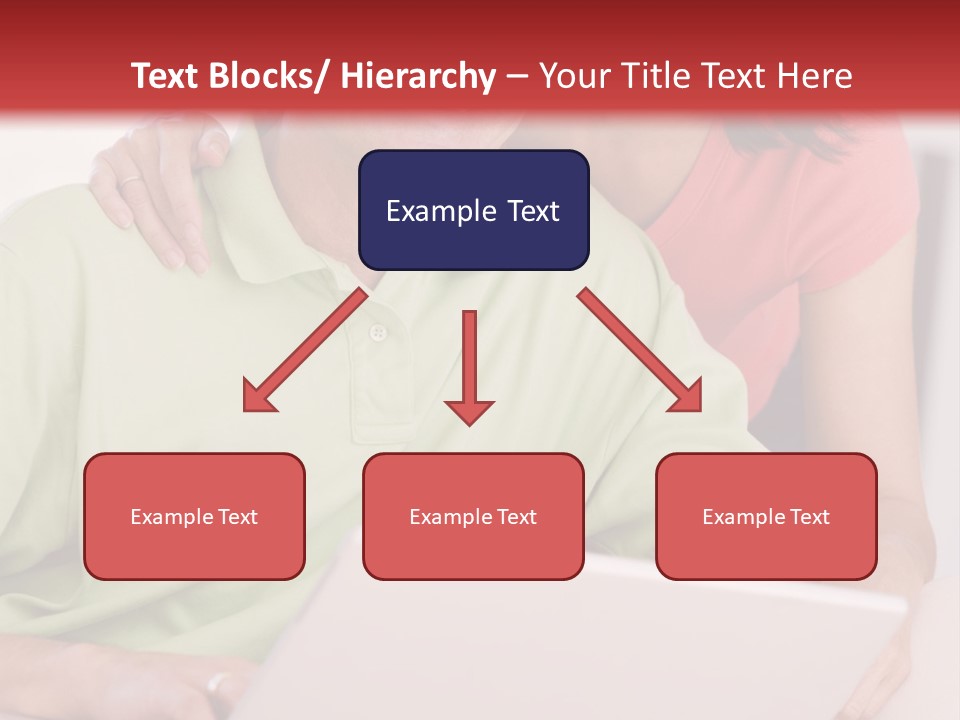 Text Blocks/ Hierarchy – Your Title Text Here

Example Text

Example Text

Example Text

Example Text